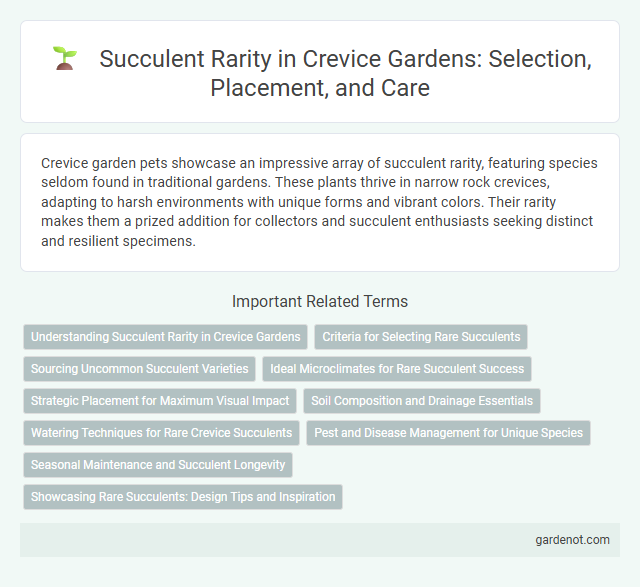 Succulent Rarity in Crevice Gardens: Selection, Placement, and Care

Crevice garden pets showcase an impressive array of succulent rarity, featuring species seldom found in traditional gardens. These plants thrive in narrow rock crevices, adapting to harsh environments with unique forms and vibrant colors. Their rarity makes them a prized addition for collectors and succulent enthusiasts seeking distinct and resilient specimens.

Important Related Terms

Understanding Succulent Rarity in Crevice Gardens

Criteria for Selecting Rare Succulents

Sourcing Uncommon Succulent Varieties

Ideal Microclimates for Rare Succulent Success

Strategic Placement for Maximum Visual Impact

Soil Composition and Drainage Essentials

Watering Techniques for Rare Crevice Succulents

Pest and Disease Management for Unique Species

Seasonal Maintenance and Succulent Longevity

Showcasing Rare Succulents: Design Tips and Inspiration

gardenot.com